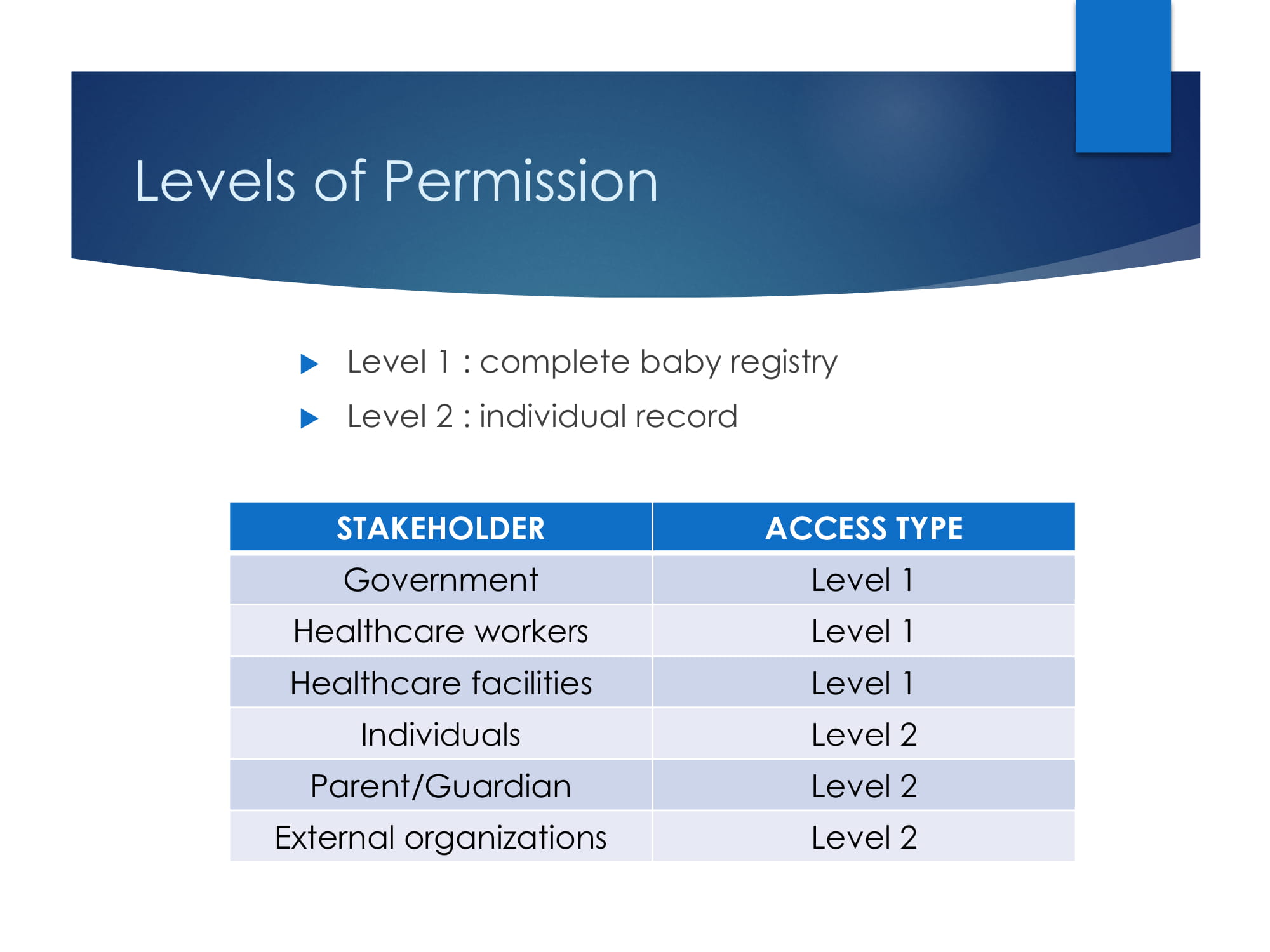 Levels of Permission

Level 1 : complete baby registry
Level 2 : individual record

| STAKEHOLDER | ACCESS TYPE |
|---|---|
| Government | Level 1 |
| Healthcare workers | Level 1 |
| Healthcare facilities | Level 1 |
| Individuals | Level 2 |
| Parent/Guardian | Level 2 |
| External organizations | Level 2 |